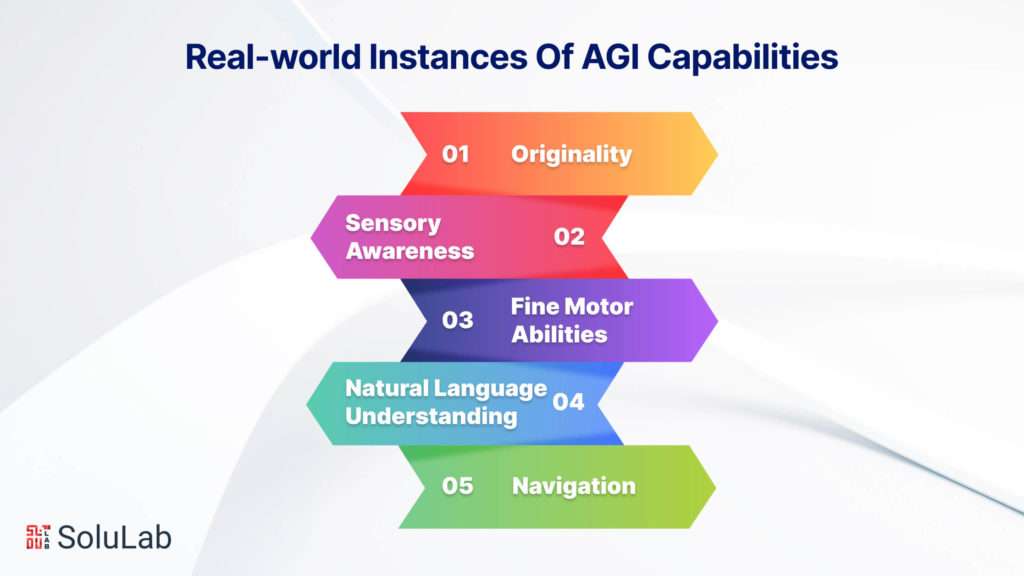 Real-world Instances Of AGI Capabilities

01 Originality

Sensory Awareness 02

03 Fine Motor Abilities

Natural Language Understanding 04

05 Navigation

SoluLab